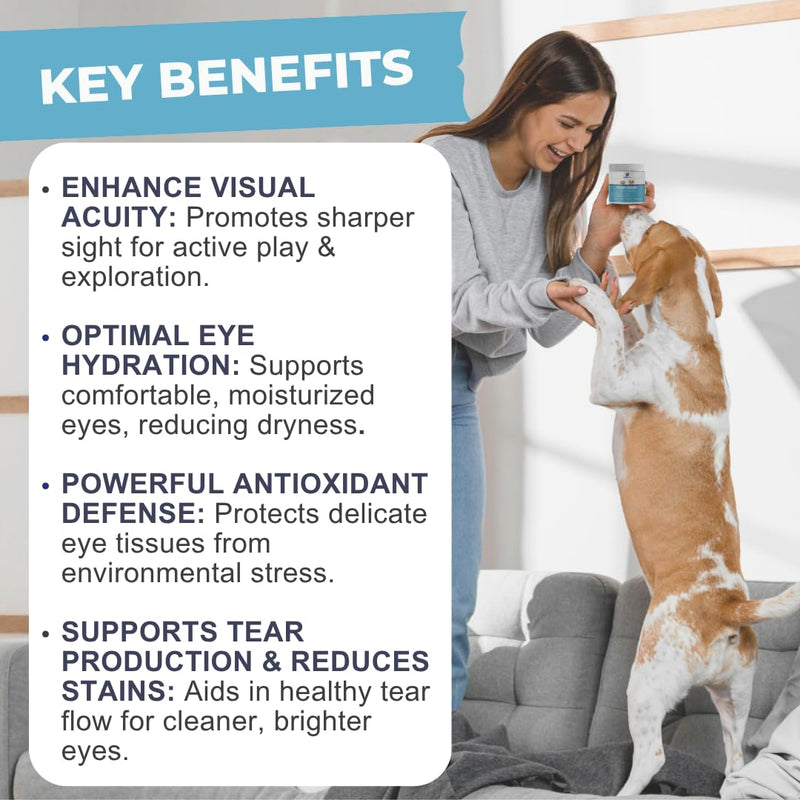 KEY BENEFITS

• ENHANCE VISUAL ACUITY: Promotes sharper sight for active play & exploration.

• OPTIMAL EYE HYDRATION: Supports comfortable, moisturized eyes, reducing dryness.

• POWERFUL ANTIOXIDANT DEFENSE: Protects delicate eye tissues from environmental stress.

• SUPPORTS TEAR PRODUCTION & REDUCES STAINS: Aids in healthy tear flow for cleaner, brighter eyes.